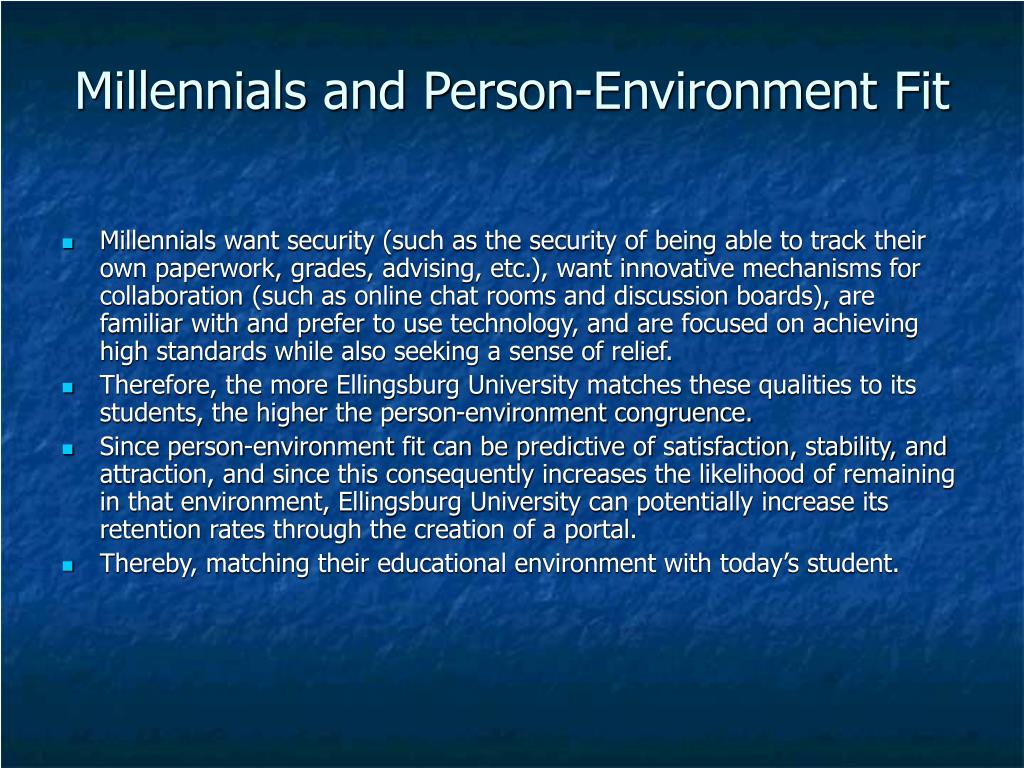 Millennials and Person-Environment Fit

- Millennials want security (such as the security of being able to track their own paperwork, grades, advising, etc.), want innovative mechanisms for collaboration (such as online chat rooms and discussion boards), are familiar with and prefer to use technology, and are focused on achieving high standards while also seeking a sense of relief.
- Therefore, the more Ellingsburg University matches these qualities to its students, the higher the person-environment congruence.
- Since person-environment fit can be predictive of satisfaction, stability, and attraction, and since this consequently increases the likelihood of remaining in that environment, Ellingsburg University can potentially increase its retention rates through the creation of a portal.
- Thereby, matching their educational environment with today's student.